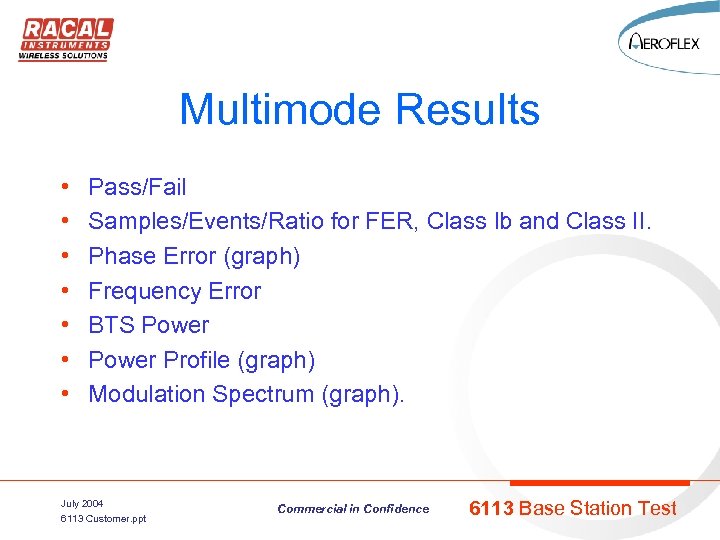 RACAL
INSTRUMENTS
WIRELESS SOLUTIONS

AEROFLEX

Multimode Results

• Pass/Fail
• Samples/Events/Ratio for FER, Class Ib and Class II.
• Phase Error (graph)
• Frequency Error
• BTS Power
• Power Profile (graph)
• Modulation Spectrum (graph).

July 2004
6113 Customer.ppt

Commercial in Confidence

6113 Base Station Test